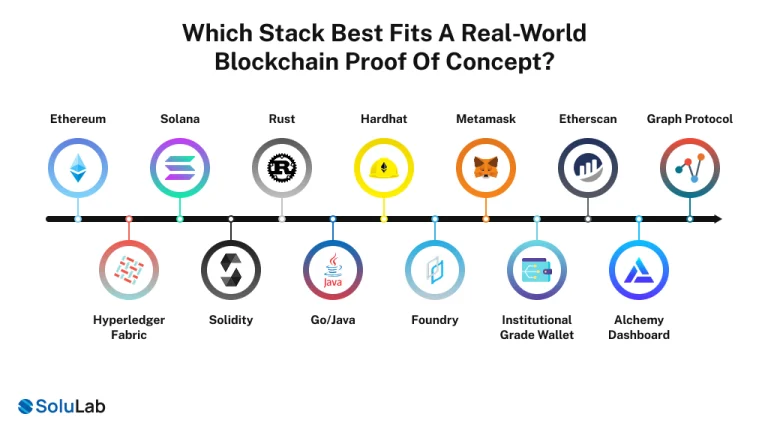 Which Stack Best Fits A Real-World Blockchain Proof Of Concept?

Ethereum

Solana

Rust

Hardhat

Metamask

Etherscan

Graph Protocol

Hyperledger Fabric

Solidity

Java

Go/Java

Foundry

Institutional Grade Wallet

Alchemy Dashboard

SoluLab